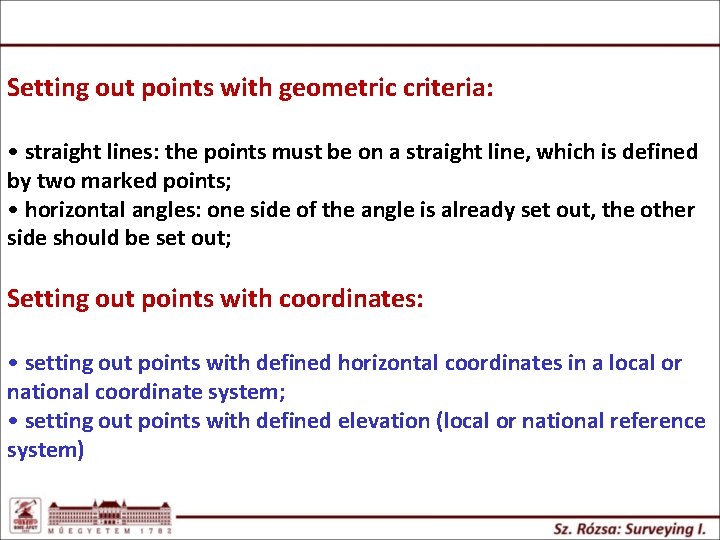 Setting out points with geometric criteria:

• straight lines: the points must be on a straight line, which is defined by two marked points;
• horizontal angles: one side of the angle is already set out, the other side should be set out;

Setting out points with coordinates:

• setting out points with defined horizontal coordinates in a local or national coordinate system;
• setting out points with defined elevation (local or national reference system)

MŰEGYETEM 1782

Sz. Rózsa: Surveying I.